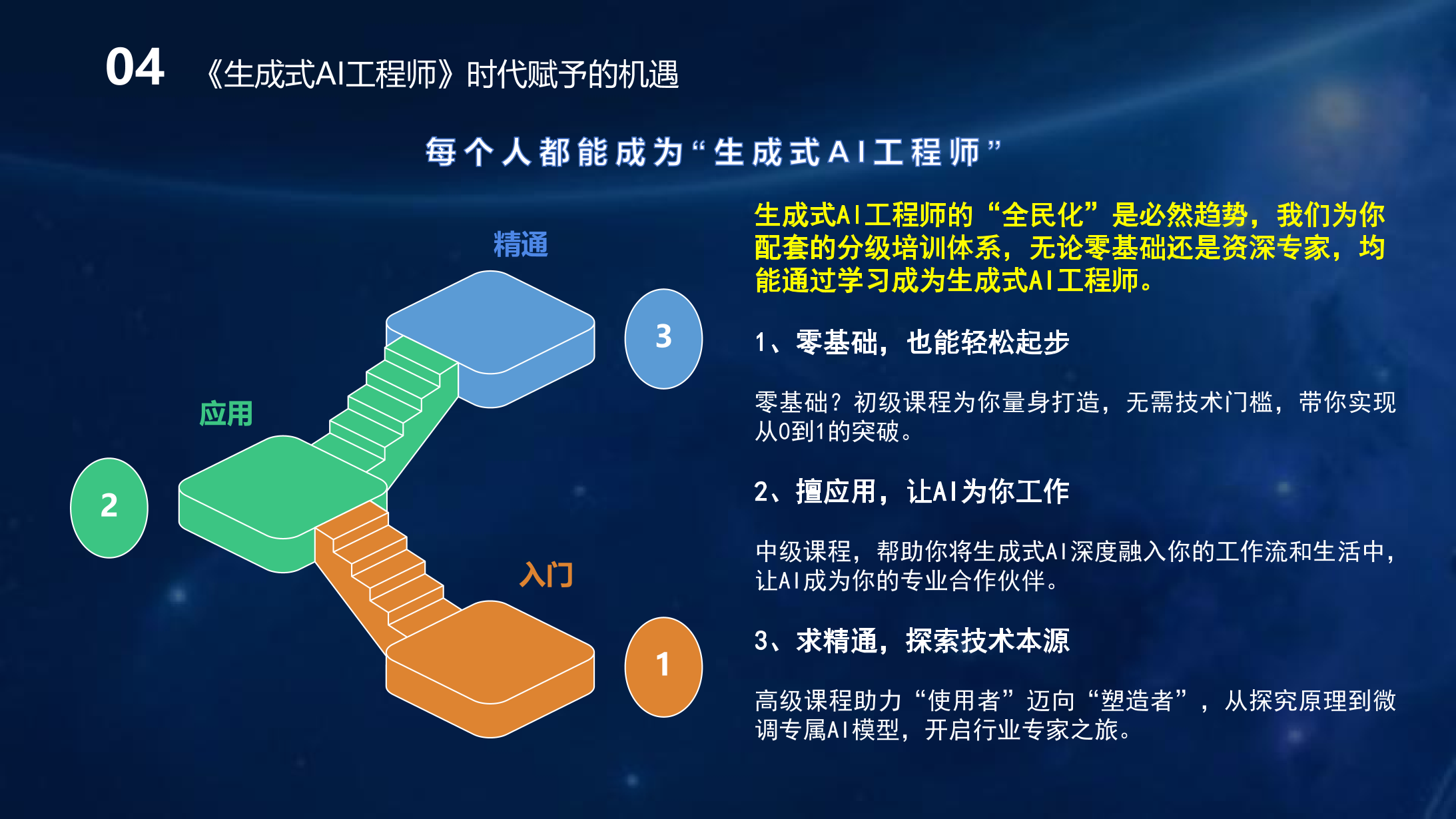 04 《生成式AI工程师》时代赋予的机遇

每个人都能成为“生成式AI工程师”

精通

3

应用

2

入门

1

生成式AI工程师的“全民化”是必然趋势，我们为你配套的分级培训体系，无论零基础还是资深专家，均能通过学习成为生成式AI工程师。

1、零基础，也能轻松起步

零基础？初级课程为你量身打造，无需技术门槛，带你实现从0到1的突破。

2、擅应用，让AI为你工作

中级课程，帮助你将生成式AI深度融入你的工作流和生活中，让AI成为你的专业合作伙伴。

3、求精通，探索技术本源

高级课程助力“使用者”迈向“塑造者”，从探究原理到微调专属AI模型，开启行业专家之旅。